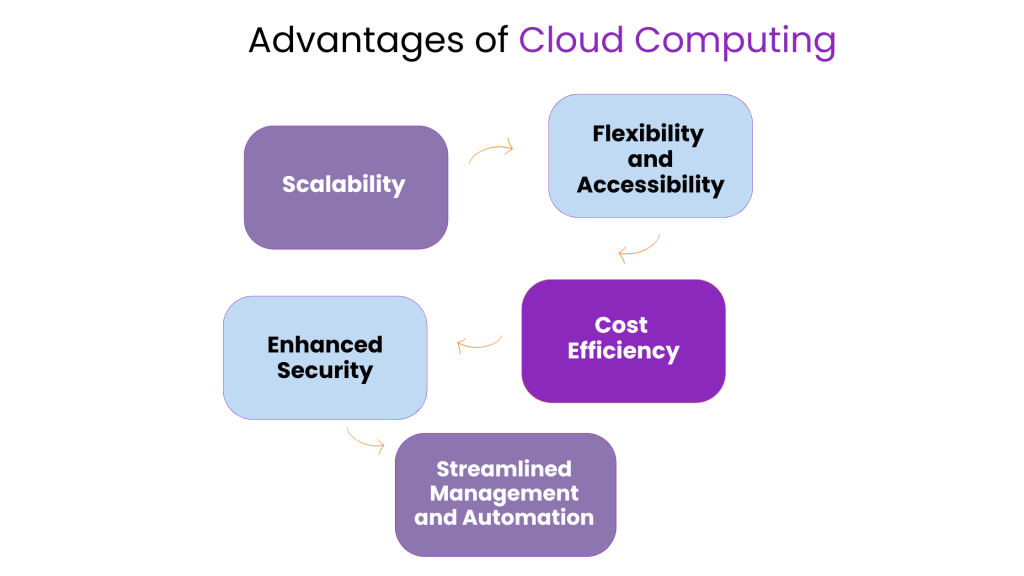 Advantages of Cloud Computing

Scalability

Flexibility and Accessibility

Cost Efficiency

Enhanced Security

Streamlined Management and Automation